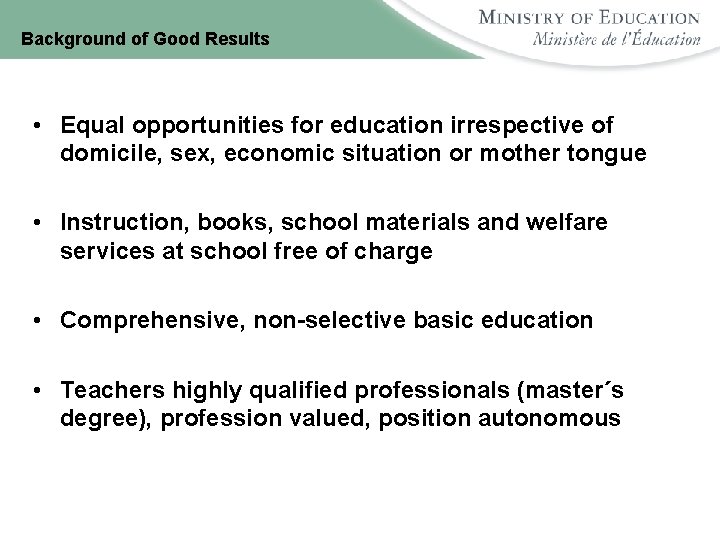 Background of Good Results

MINISTRY OF EDUCATION
Ministère de l'Éducation

• Equal opportunities for education irrespective of domicile, sex, economic situation or mother tongue

• Instruction, books, school materials and welfare services at school free of charge

• Comprehensive, non-selective basic education

• Teachers highly qualified professionals (master´s degree), profession valued, position autonomous